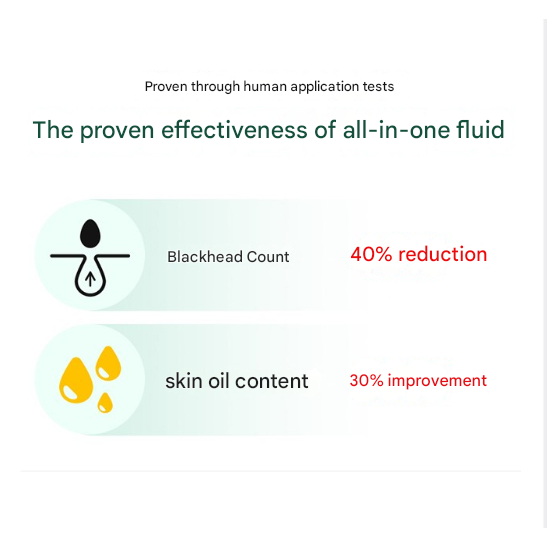 Proven through human application tests

The proven effectiveness of all-in-one fluid

Blackhead Count

40% reduction

skin oil content

30% improvement